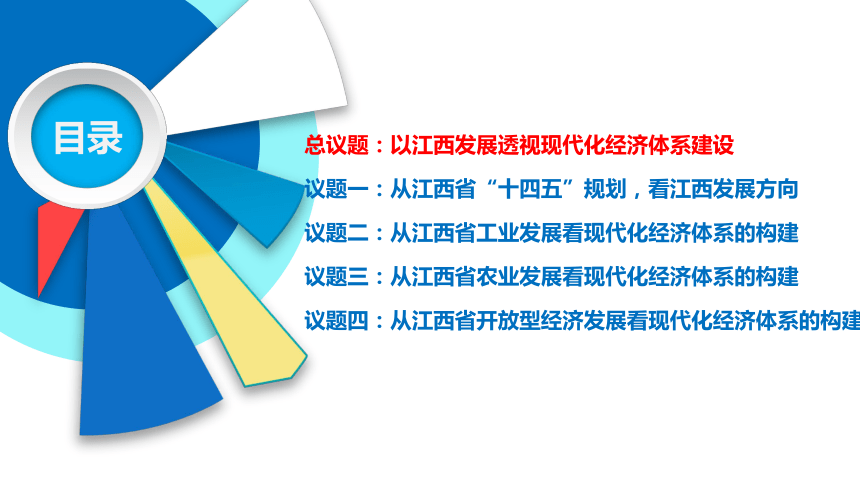 目录

总议题：以江西发展透视现代化经济体系建设

议题一：从江西省“十四五”规划，看江西发展方向

议题二：从江西省工业发展看现代化经济体系的构建

议题三：从江西省农业发展看现代化经济体系的构建

议题四：从江西省开放型经济发展看现代化经济体系的构建